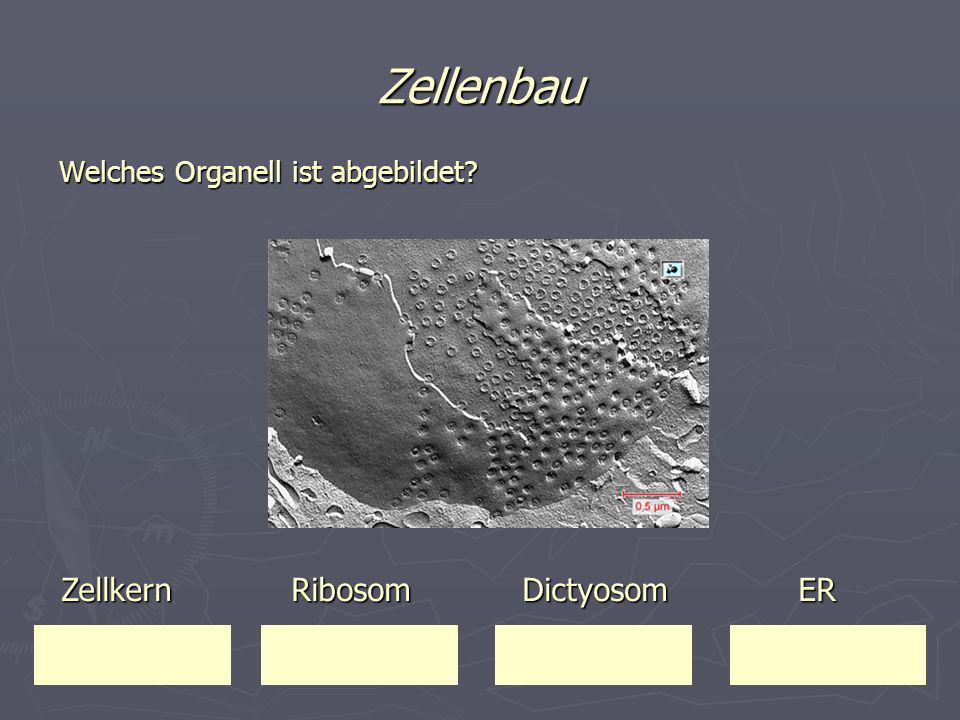 Zellenbau

Welches Organell ist abgebildet?

0,5 µm

Zellkern

Ribosom

Dictyosom

ER